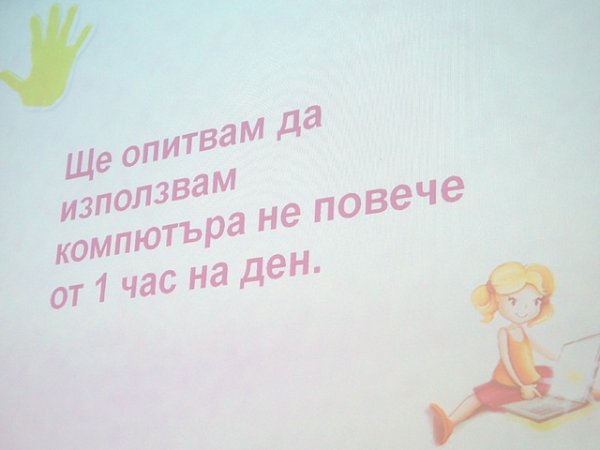 Ще опитвам да използвам компютъра не повече от 1 час на ден.